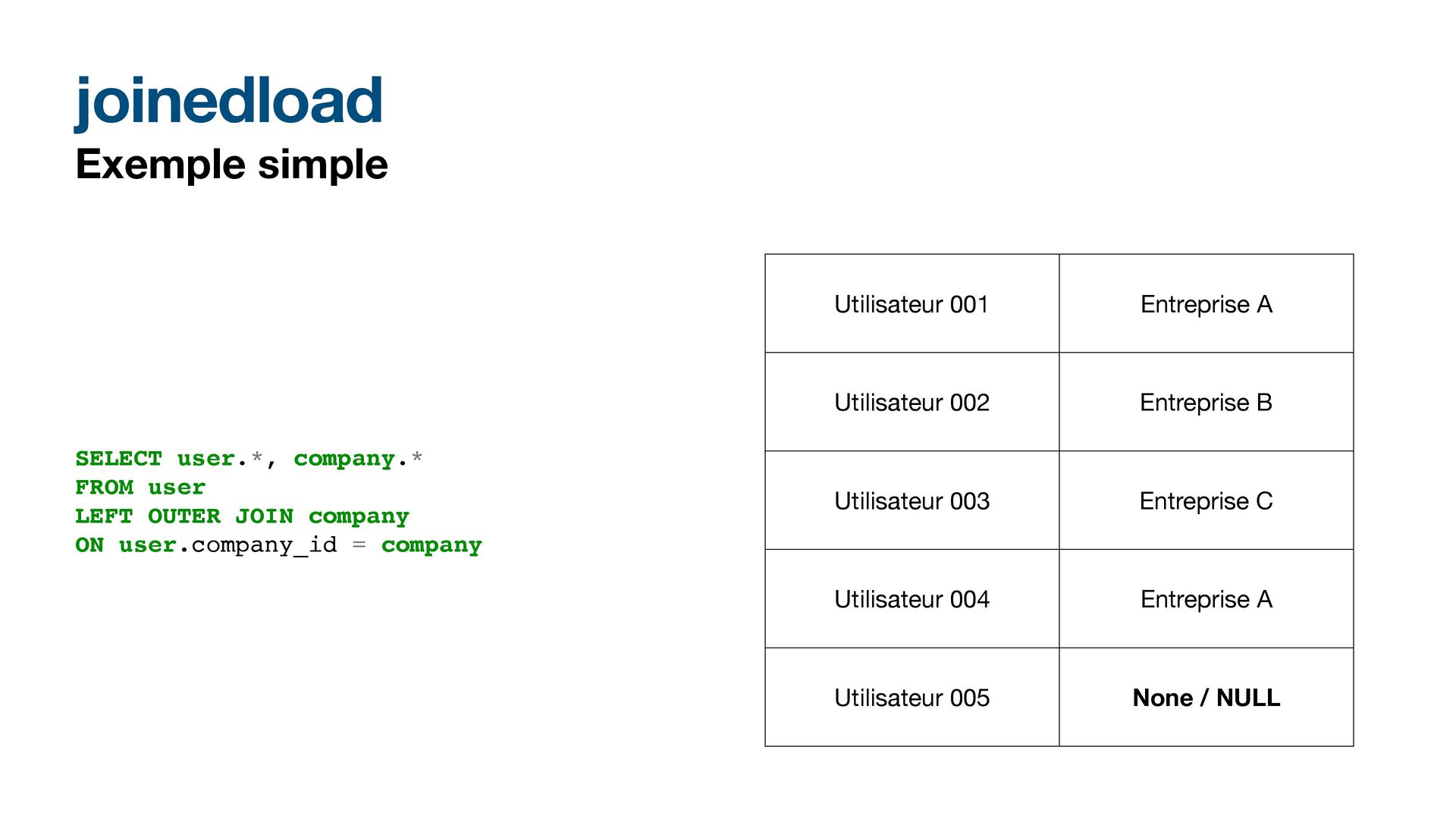 joinedload
Exemple simple

SELECT user.*, company.*
FROM user
LEFT OUTER JOIN company
ON user.company_id = company

| Utilisateur 001 | Entreprise A |
|---|---|
| Utilisateur 002 | Entreprise B |
| Utilisateur 003 | Entreprise C |
| Utilisateur 004 | Entreprise A |
| Utilisateur 005 | **None / NULL** |